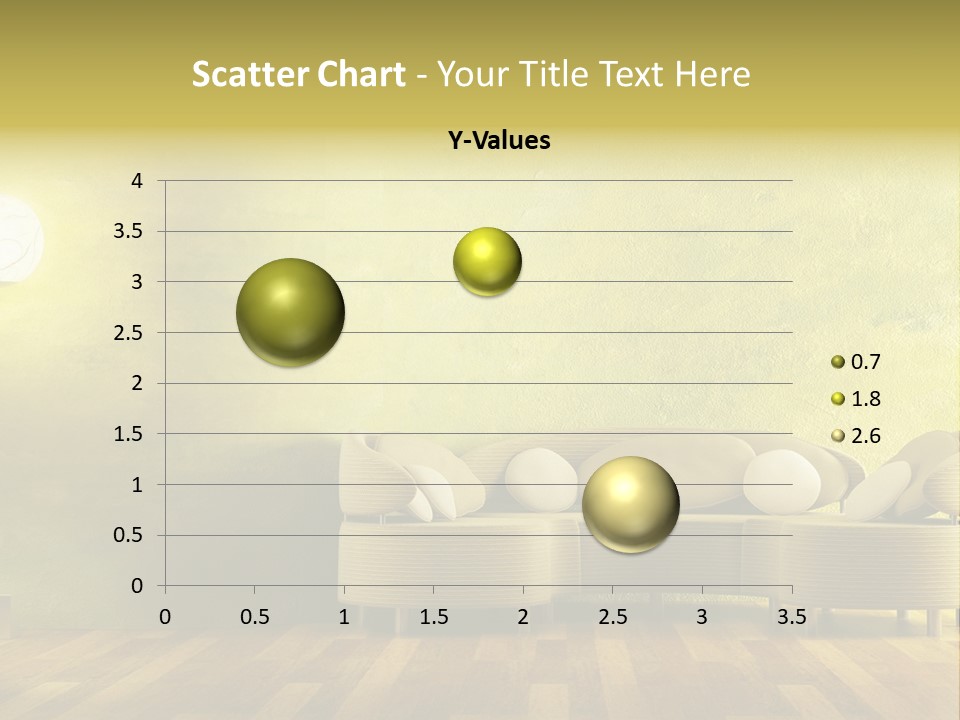 Scatter Chart - Your Title Text Here

Y-Values

4
3.5
3
2.5
2
1.5
1
0.5
0

0 0.5 1 1.5 2 2.5 3 3.5

0.7
1.8
2.6